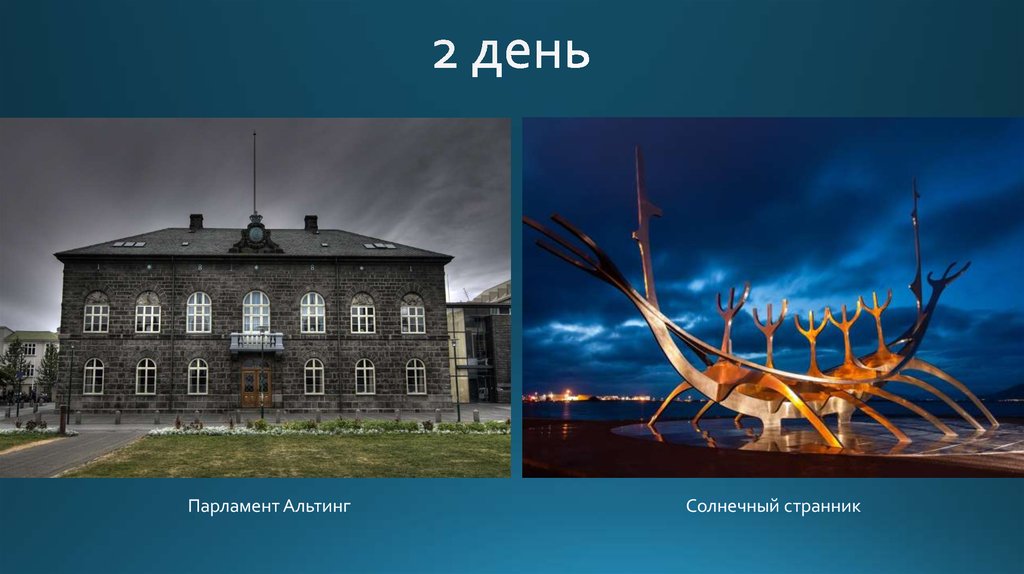 2 день

Парламент Альтинг

Солнечный странник